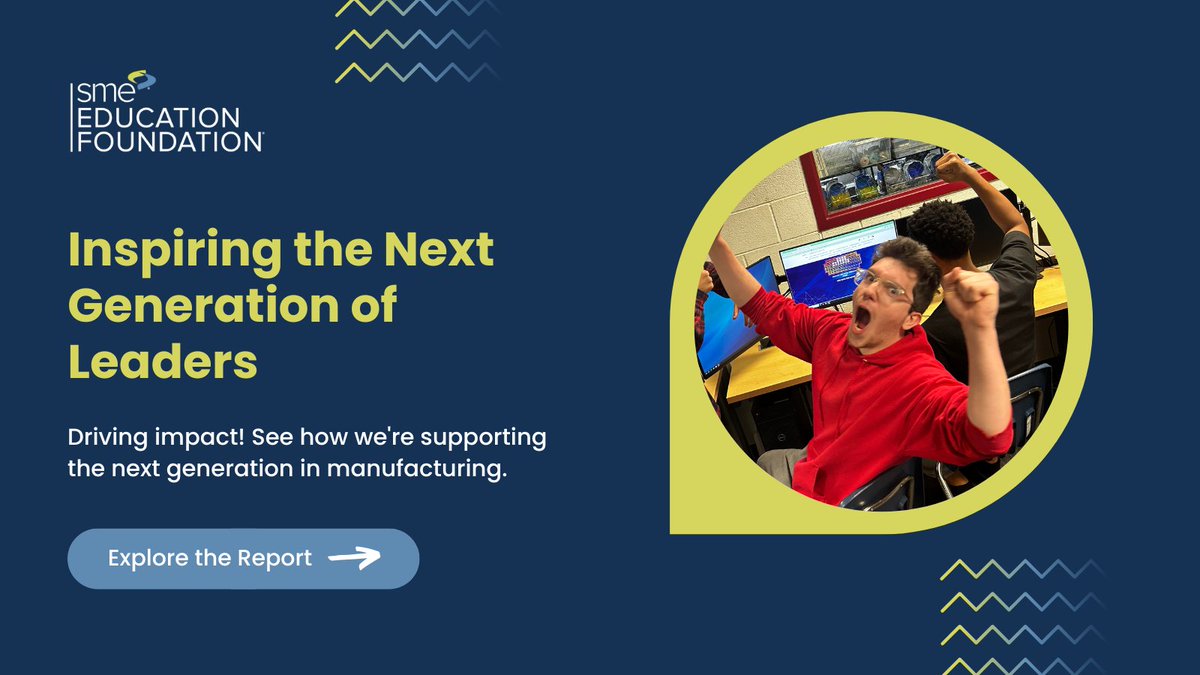 sme
EDUCATION
FOUNDATION

Inspiring the Next Generation of Leaders

Driving impact! See how we're supporting the next generation in manufacturing.

Explore the Report